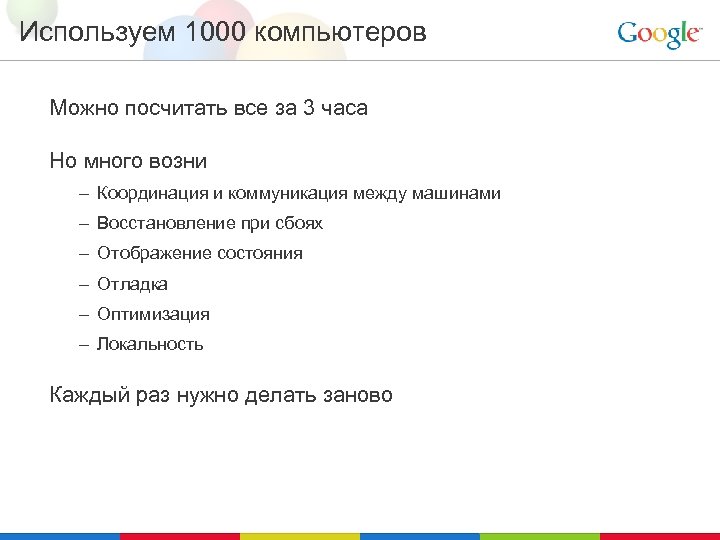 Используем 1000 компьютеров

Google

Можно посчитать все за 3 часа

Но много возни

– Координация и коммуникация между машинами
– Восстановление при сбоях
– Отображение состояния
– Отладка
– Оптимизация
– Локальность

Каждый раз нужно делать заново